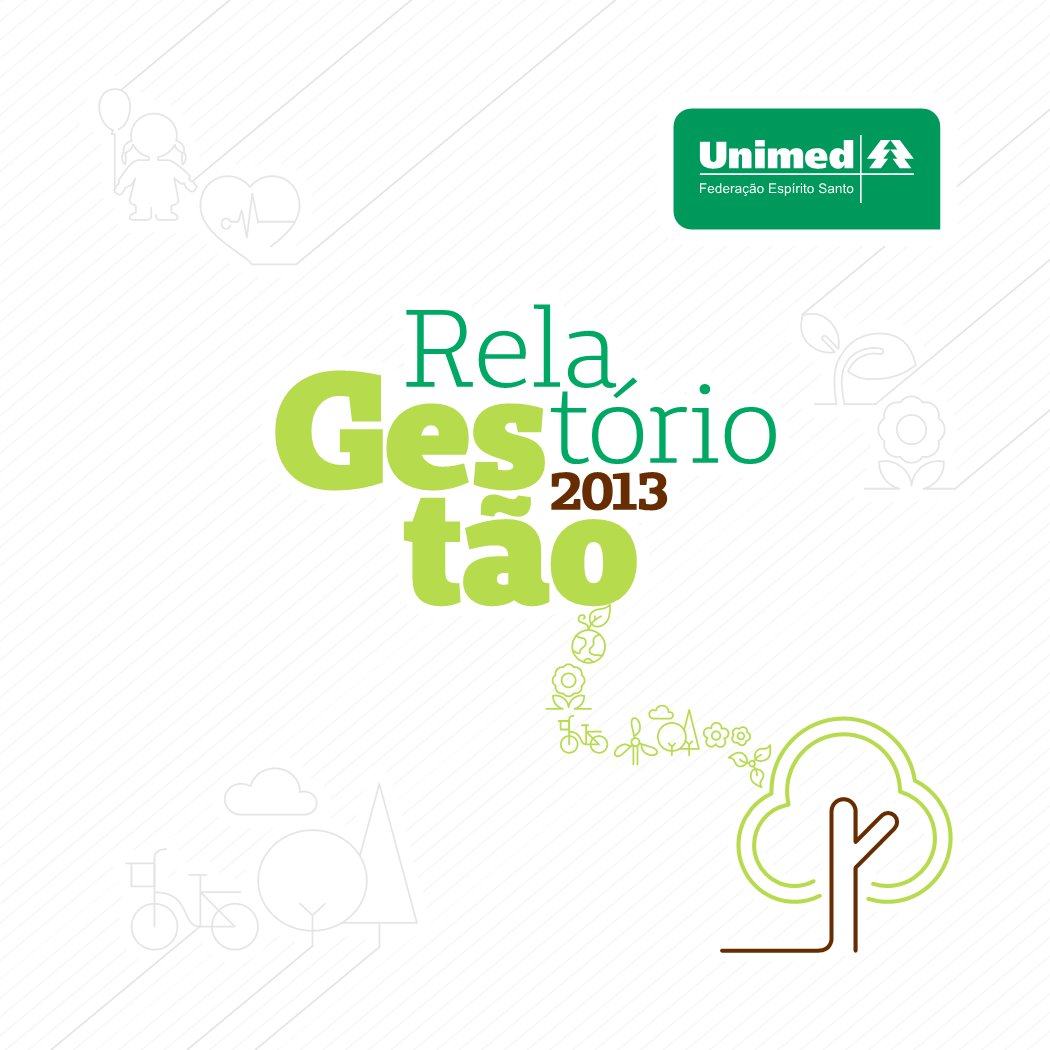 Unimed
Federação Espírito Santo

Rela
tório
Ges
tão
2013